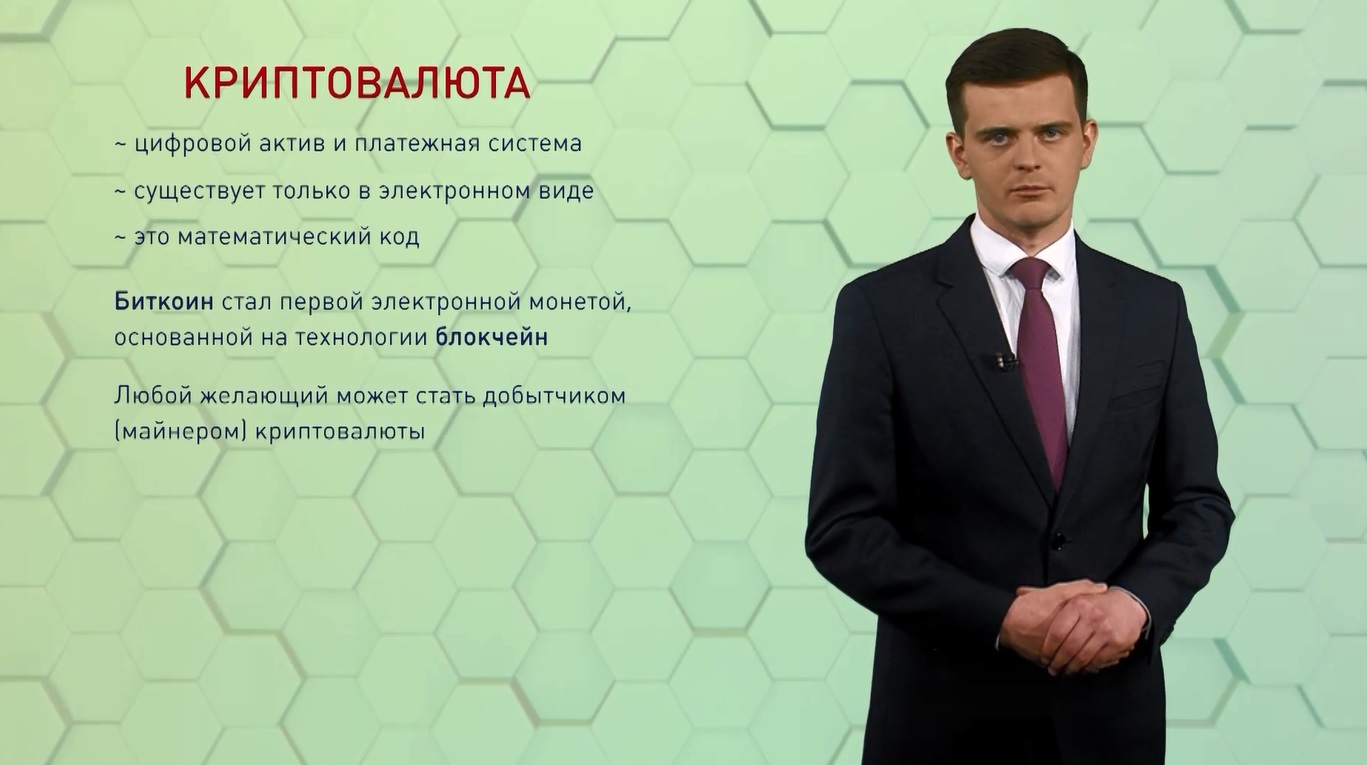 КРИПТОВАЛЮТА

~ цифровой актив и платежная система

~ существует только в электронном виде

~ это математический код

Биткоин стал первой электронной монетой, основанной на технологии блокчейн

Любой желающий может стать добытчиком (майнером) криптовалюты